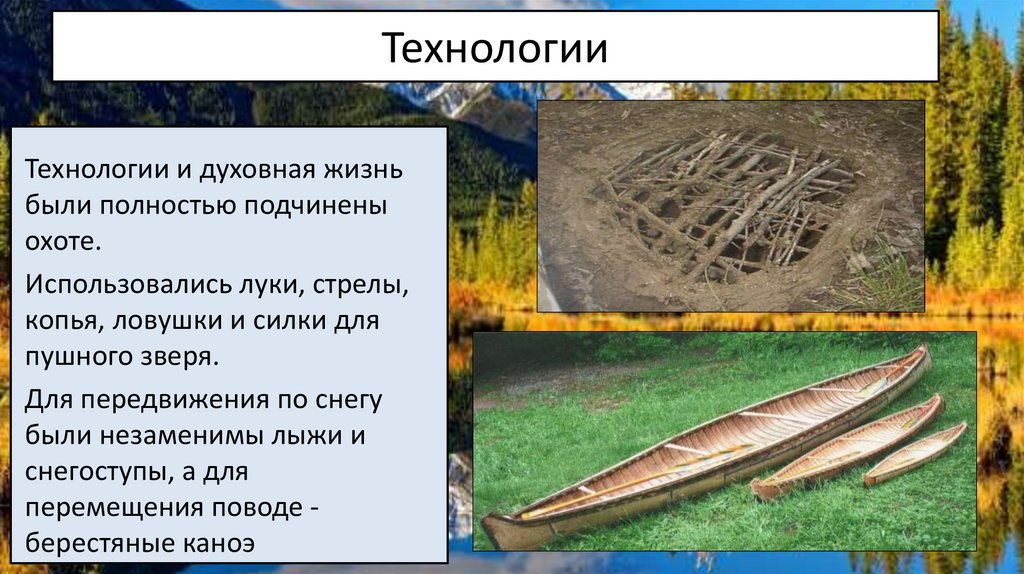 Технологии

Технологии и духовная жизнь были полностью подчинены охоте.

Использовались луки, стрелы, копья, ловушки и силки для пушного зверя.

Для передвижения по снегу были незаменимы лыжи и снегоступы, а для перемещения поводе - берестяные каноэ